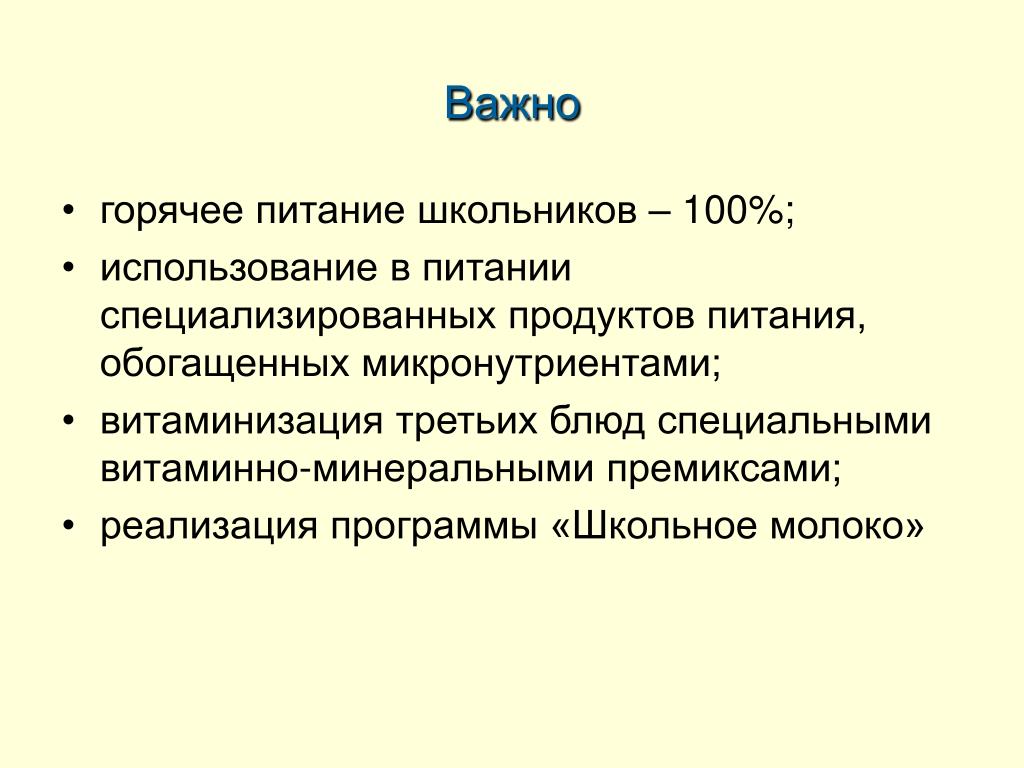 Важно

• горячее питание школьников – 100%;
• использование в питании специализированных продуктов питания, обогащенных микронутриентами;
• витаминизация третьих блюд специальными витаминно-минеральными премиксами;
• реализация программы «Школьное молоко»